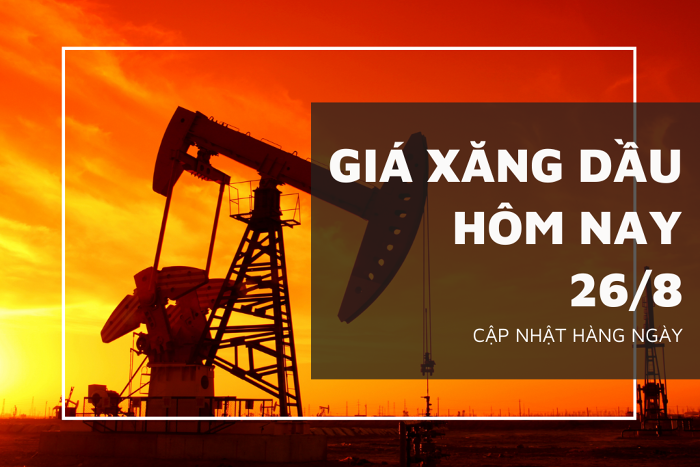 GIÁ XĂNG DẦU HÔM NAY 26/8

CẬP NHẬT HÀNG NGÀY